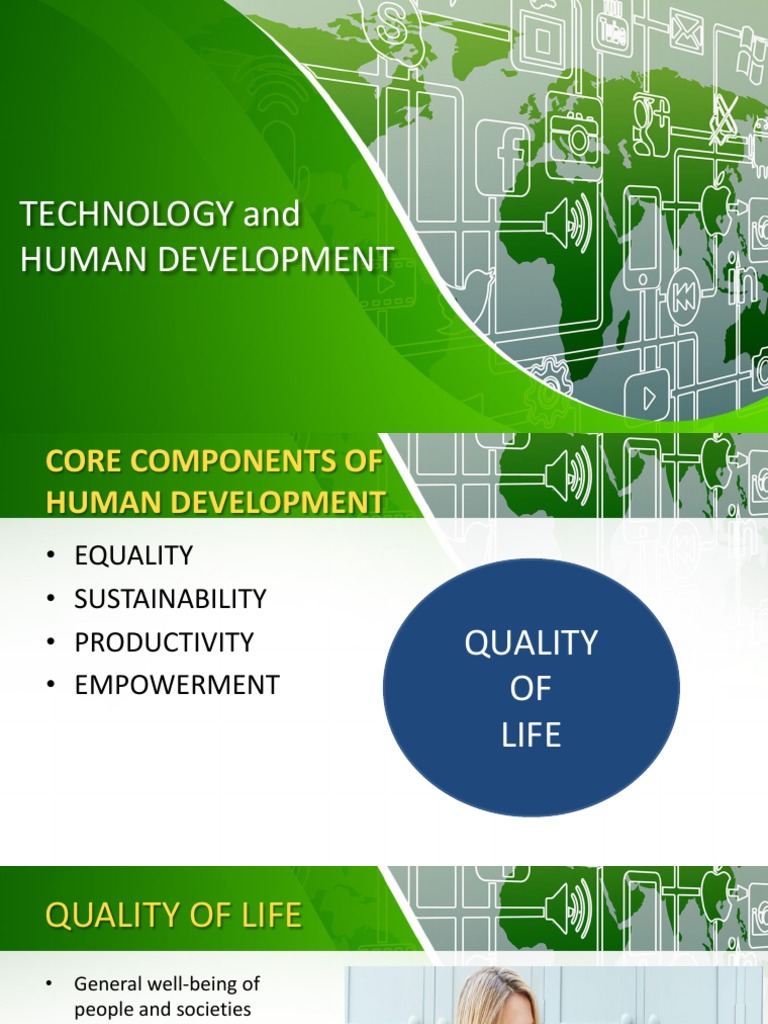 TECHNOLOGY and HUMAN DEVELOPMENT

CORE COMPONENTS OF HUMAN DEVELOPMENT

• EQUALITY
• SUSTAINABILITY
• PRODUCTIVITY
• EMPOWERMENT

QUALITY OF LIFE

QUALITY OF LIFE

• General well-being of people and societies